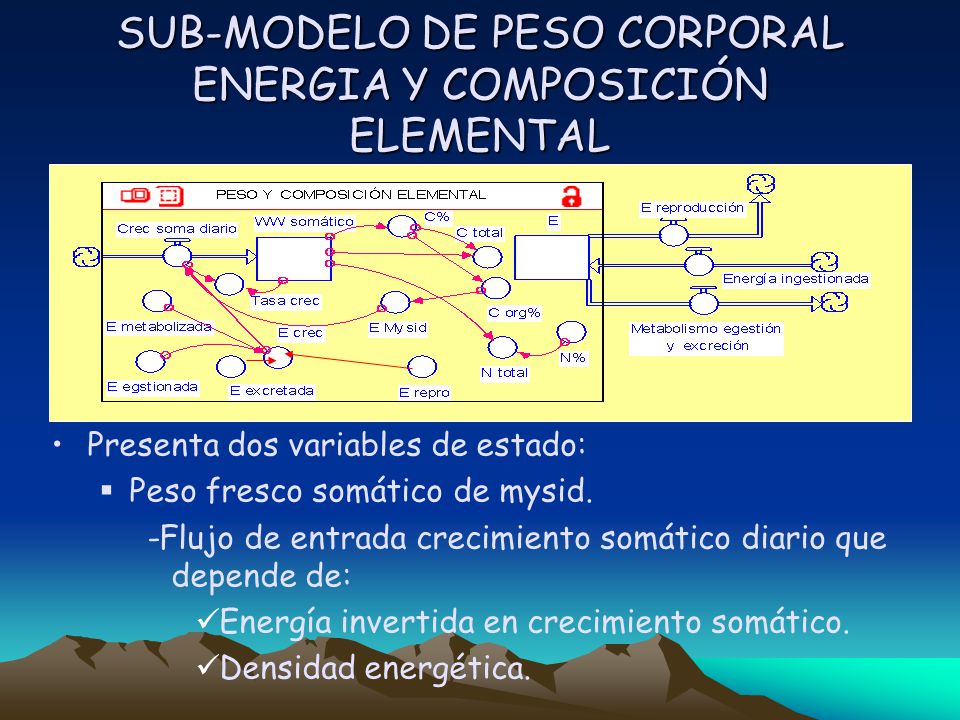 SUB-MODELO DE PESO CORPORAL ENERGIA Y COMPOSICIÓN ELEMENTAL

PESO Y COMPOSICIÓN ELEMENTAL

Crec soma diario
WW somático
C%
C total
E
E reproducción
Energía ingestionada
Tasa crec
C org%
E metabolizada
E crec
E Mysid
Metabolismo egestión y excreción
N%
N total
E egstionada
E excretada
E repro

• Presenta dos variables de estado:
▪ Peso fresco somático de mysid.
-Flujo de entrada crecimiento somático diario que depende de:
✓Energía invertida en crecimiento somático.
✓Densidad energética.